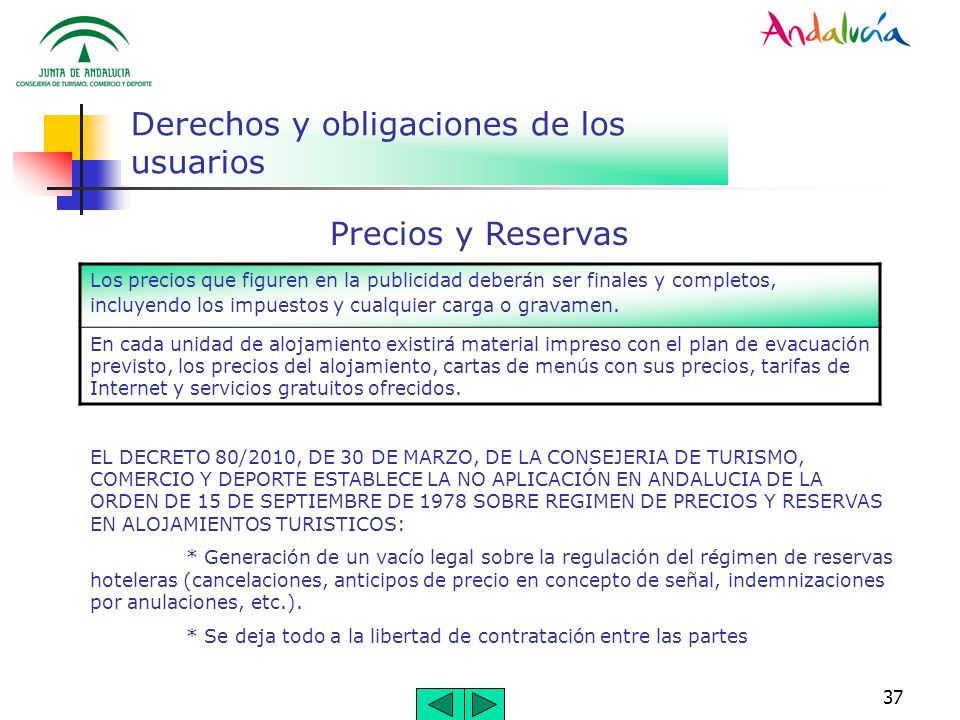 JUNTA DE ANDALUCIA
CONSEJERÍA DE TURISMO, COMERCIO Y DEPORTE

Andalucía

Derechos y obligaciones de los usuarios

Precios y Reservas

| Los precios que figuren en la publicidad deberán ser finales y completos, incluyendo los impuestos y cualquier carga o gravamen. |
|---|
| En cada unidad de alojamiento existirá material impreso con el plan de evacuación previsto, los precios del alojamiento, cartas de menús con sus precios, tarifas de Internet y servicios gratuitos ofrecidos. |

EL DECRETO 80/2010, DE 30 DE MARZO, DE LA CONSEJERIA DE TURISMO, COMERCIO Y DEPORTE ESTABLECE LA NO APLICACIÓN EN ANDALUCIA DE LA ORDEN DE 15 DE SEPTIEMBRE DE 1978 SOBRE REGIMEN DE PRECIOS Y RESERVAS EN ALOJAMIENTOS TURISTICOS:

* Generación de un vacío legal sobre la regulación del régimen de reservas hoteleras (cancelaciones, anticipos de precio en concepto de señal, indemnizaciones por anulaciones, etc.).

* Se deja todo a la libertad de contratación entre las partes

37